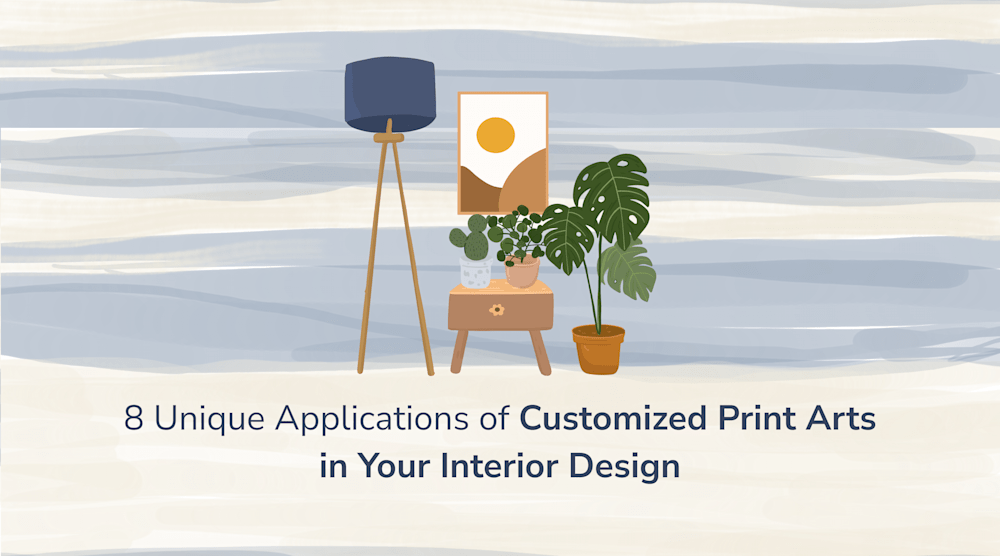 8 Unique Applications of Customized Print Arts in Your Interior Design